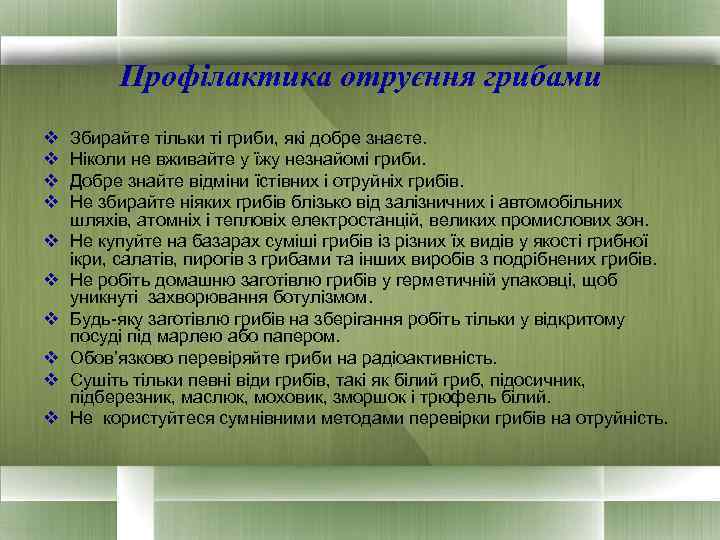 Профілактика отруєння грибами

❖ Збирайте тільки ті гриби, які добре знаєте.
❖ Ніколи не вживайте у їжу незнайомі гриби.
❖ Добре знайте відміни їстівних і отруйніх грибів.
❖ Не збирайте ніяких грибів блізько від залізничних і автомобільних шляхів, атомніх і тепловіх електростанцій, великих промислових зон.
❖ Не купуйте на базарах суміші грибів із різних їх видів у якості грибної ікри, салатів, пирогів з грибами та інших виробів з подрібнених грибів.
❖ Не робіть домашню заготівлю грибів у герметичній упаковці, щоб уникнуті захворювання ботулізмом.
❖ Будь-яку заготівлю грибів на зберігання робіть тільки у відкритому посуді під марлею або папером.
❖ Обов'язково перевіряйте гриби на радіоактивність.
❖ Сушіть тільки певні віди грибів, такі як білий гриб, підосичник, підберезник, маслюк, моховик, зморшок і трюфель білий.
❖ Не користуйтеся сумнівними методами перевірки грибів на отруйність.